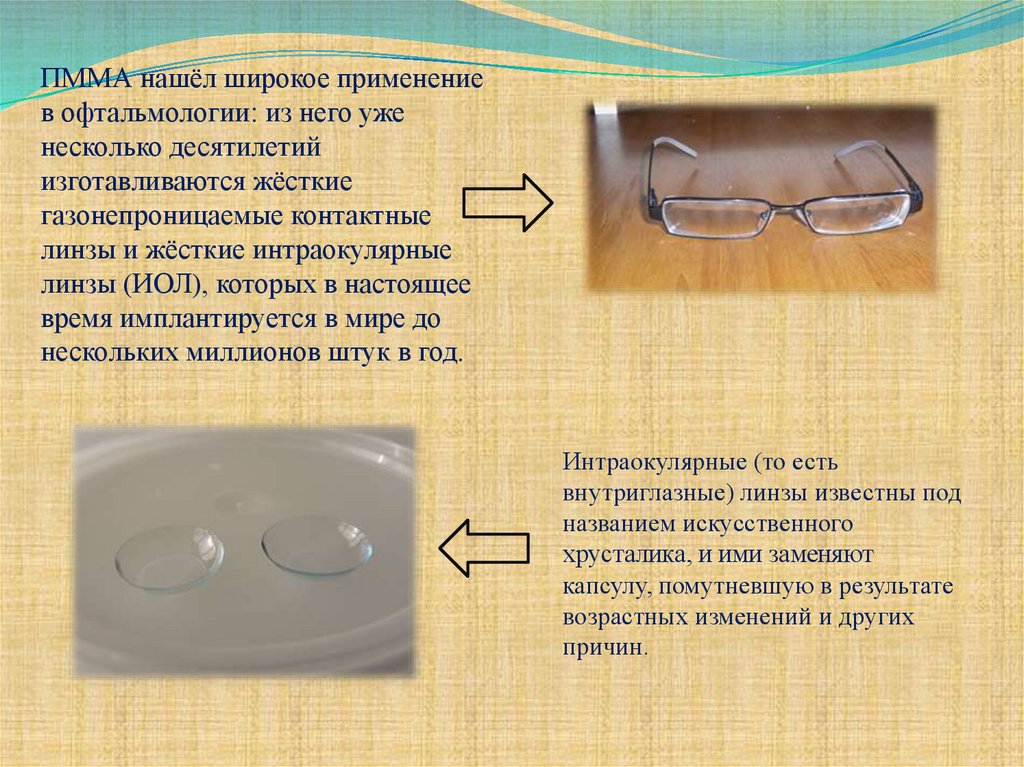 ПММА нашёл широкое применение в офтальмологии: из него уже несколько десятилетий изготавливаются жёсткие газонепроницаемые контактные линзы и жёсткие интраокулярные линзы (ИОЛ), которых в настоящее время имплантируется в мире до нескольких миллионов штук в год.

Интраокулярные (то есть внутриглазные) линзы известны под названием искусственного хрусталика, и ими заменяют капсулу, помутневшую в результате возрастных изменений и других причин.